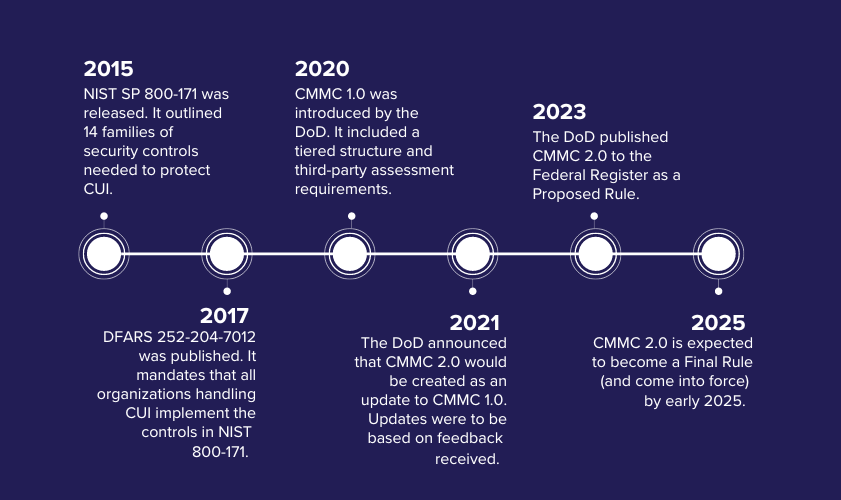 2015
NIST SP 800-171 was released. It outlined 14 families of security controls needed to protect CUI.

2017
DFARS 252-204-7012 was published. It mandates that all organizations handling CUI implement the controls in NIST 800-171.

2020
CMMC 1.0 was introduced by the DoD. It included a tiered structure and third-party assessment requirements.

2021
The DoD announced that CMMC 2.0 would be created as an update to CMMC 1.0. Updates were to be based on feedback received.

2023
The DoD published CMMC 2.0 to the Federal Register as a Proposed Rule.

2025
CMMC 2.0 is expected to become a Final Rule (and come into force) by early 2025.